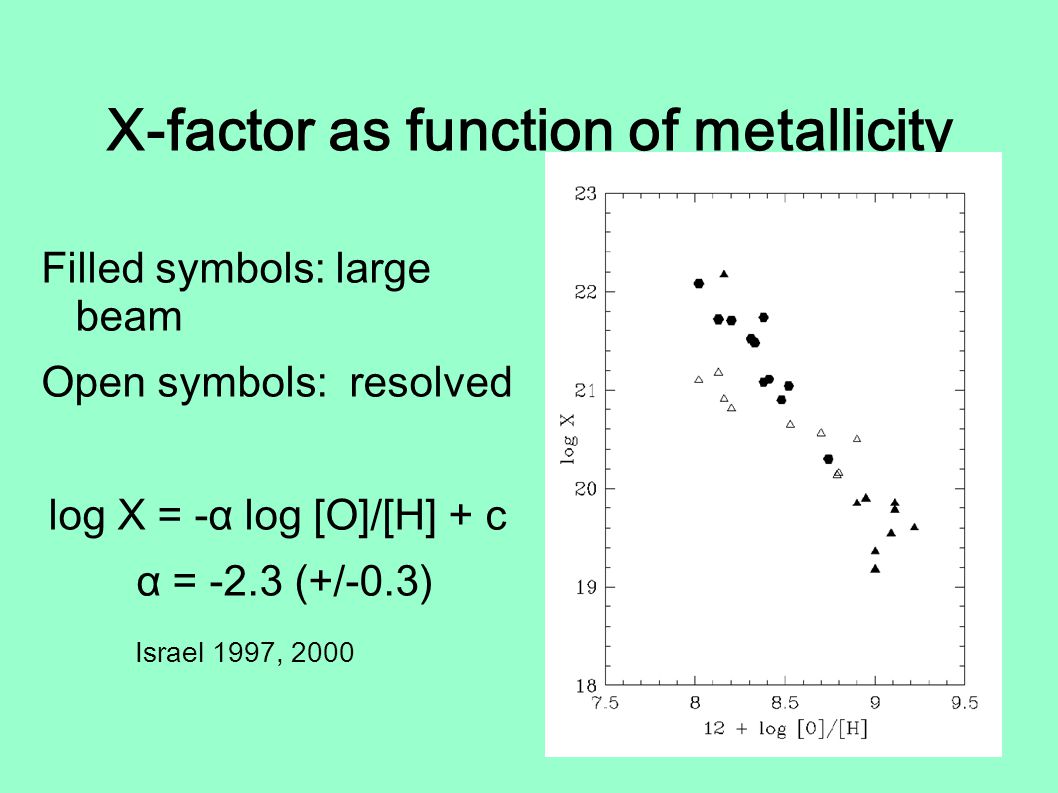 X-factor as function of metallicity

Filled symbols: large beam

Open symbols: resolved

log X = -α log [O]/[H] + c

α = -2.3 (+/-0.3)

Israel 1997, 2000

23
22
21
20
19
18
log X
7.5
8
8.5
9
9.5
12 + log [O]/[H]